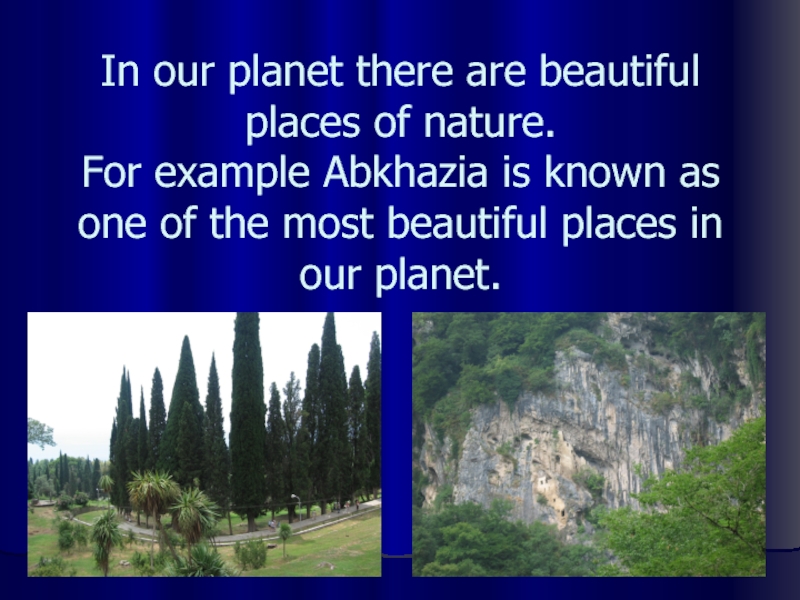 In our planet there are beautiful places of nature.
For example Abkhazia is known as one of the most beautiful places in our planet.